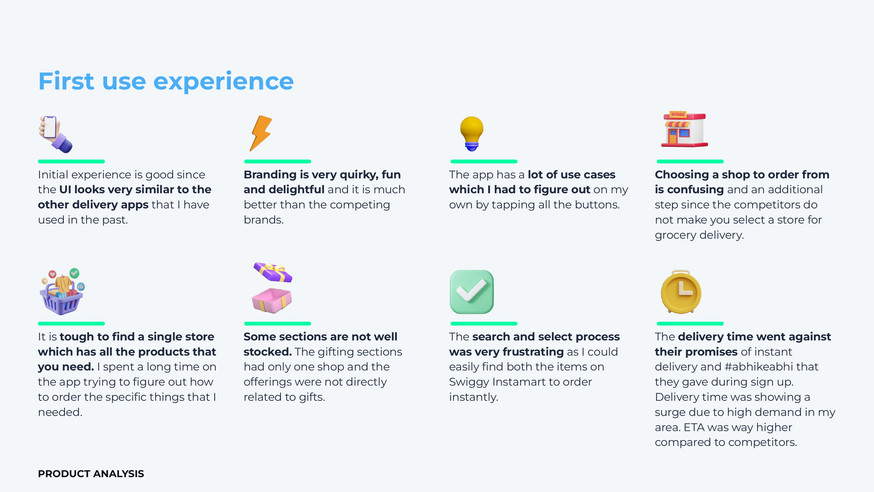 First use experience

Initial experience is good since the UI looks very similar to the other delivery apps that I have used in the past.

Branding is very quirky, fun and delightful and it is much better than the competing brands.

The app has a lot of use cases which I had to figure out on my own by tapping all the buttons.

Choosing a shop to order from is confusing and an additional step since the competitors do not make you select a store for grocery delivery.

It is tough to find a single store which has all the products that you need. I spent a long time on the app trying to figure out how to order the specific things that I needed.

Some sections are not well stocked. The gifting sections had only one shop and the offerings were not directly related to gifts.

The search and select process was very frustrating as I could easily find both the items on Swiggy Instamart to order instantly.

The delivery time went against their promises of instant delivery and #abhikeabhi that they gave during sign up. Delivery time was showing a surge due to high demand in my area. ETA was way higher compared to competitors.

PRODUCT ANALYSIS